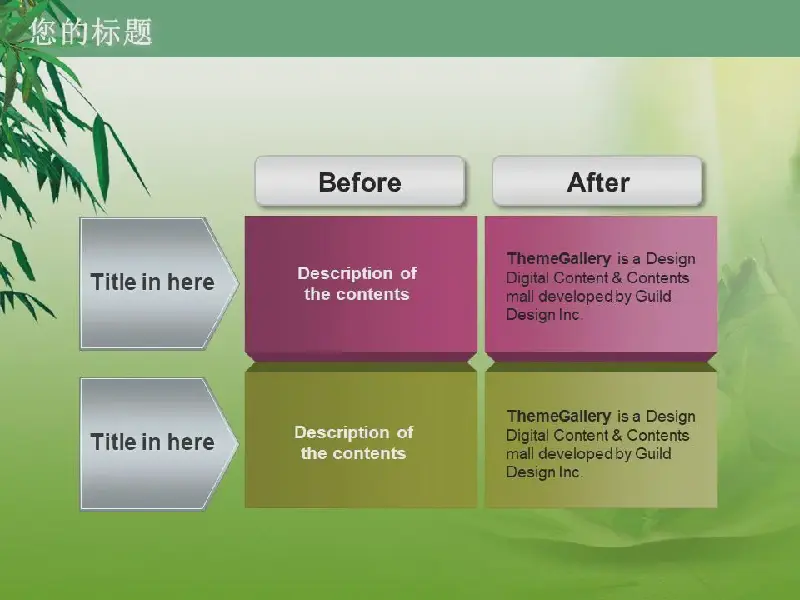 您的标题

|  | Before | After |
|---|---|---|
| Title in here | Description of the contents | ThemeGallery is a Design Digital Content & Contents mall developed by Guild Design Inc. |
| Title in here | Description of the contents | ThemeGallery is a Design Digital Content & Contents mall developed by Guild Design Inc. |